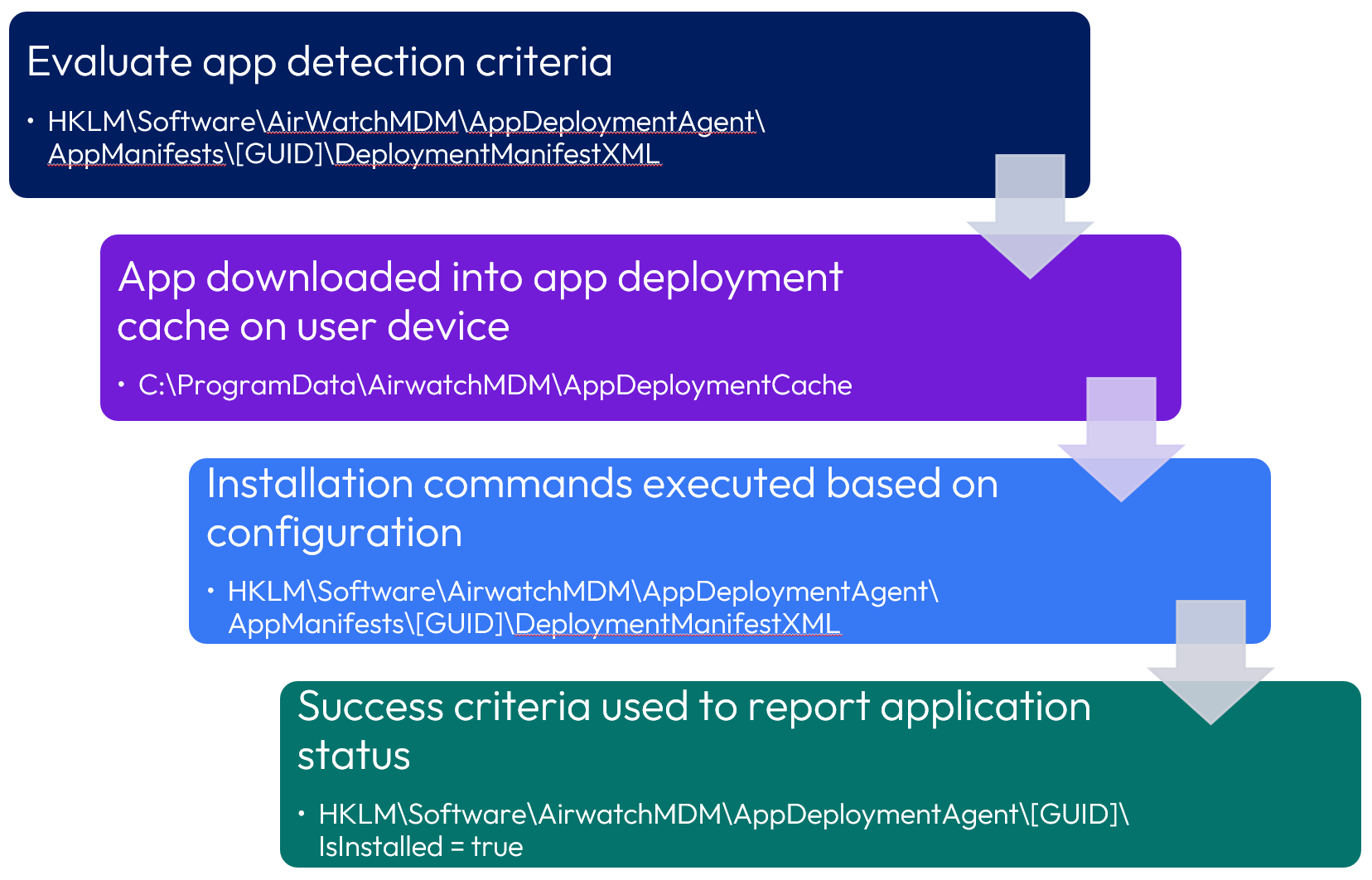 Evaluate app detection criteria

• HKLM\Software\AirWatchMDM\AppDeploymentAgent\AppManifests\[GUID]\DeploymentManifestXML

App downloaded into app deployment cache on user device

• C:\ProgramData\AirwatchMDM\AppDeploymentCache

Installation commands executed based on configuration

• HKLM\Software\AirwatchMDM\AppDeploymentAgent\AppManifests\[GUID]\DeploymentManifestXML

Success criteria used to report application status

• HKLM\Software\AirwatchMDM\AppDeploymentAgent\[GUID]\IsInstalled = true